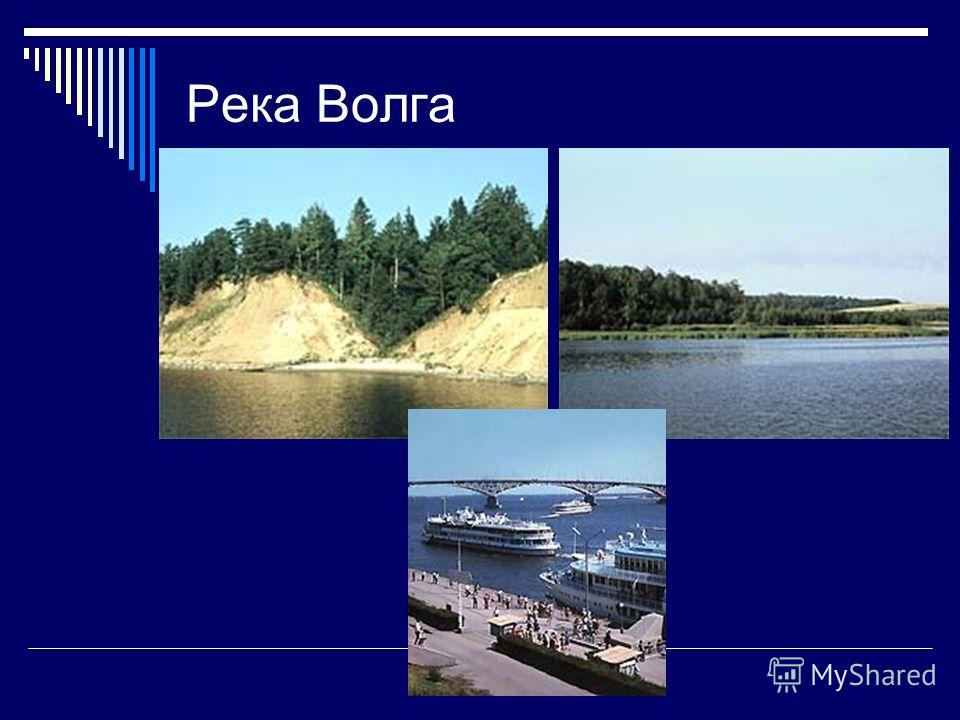 Река Волга

MyShared